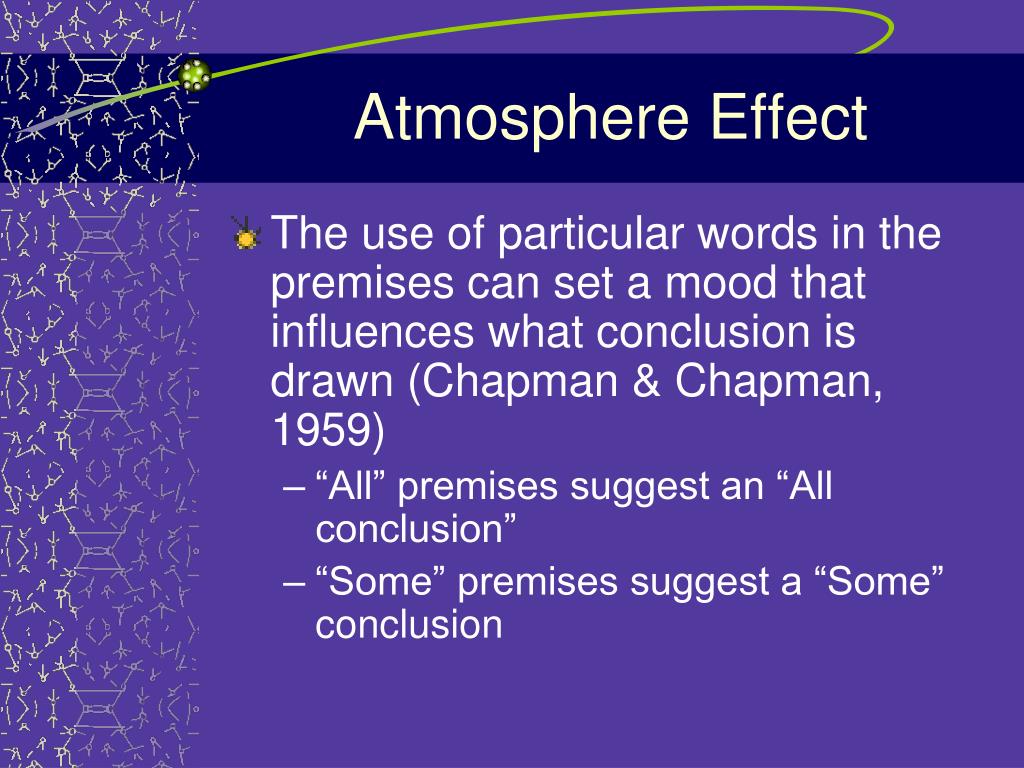 Atmosphere Effect

The use of particular words in the premises can set a mood that influences what conclusion is drawn (Chapman & Chapman, 1959)

– “All” premises suggest an “All conclusion”

– “Some” premises suggest a “Some” conclusion